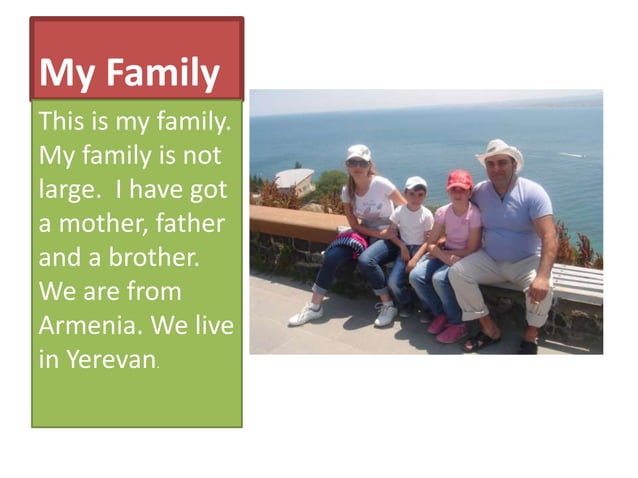 My Family

This is my family. My family is not large.  I have got a mother, father and a brother. We are from Armenia. We live in Yerevan.